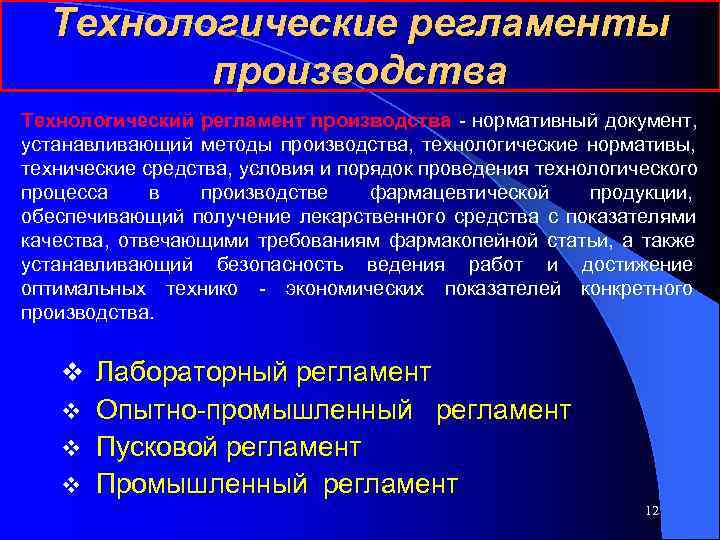 Технологические регламенты производства

Технологический регламент производства - нормативный документ, устанавливающий методы производства, технологические нормативы, технические средства, условия и порядок проведения технологического процесса в производстве фармацевтической продукции, обеспечивающий получение лекарственного средства с показателями качества, отвечающими требованиям фармакопейной статьи, а также устанавливающий безопасность ведения работ и достижение оптимальных технико - экономических показателей конкретного производства.

❖ Лабораторный регламент
❖ Опытно-промышленный регламент
❖ Пусковой регламент
❖ Промышленный регламент

12